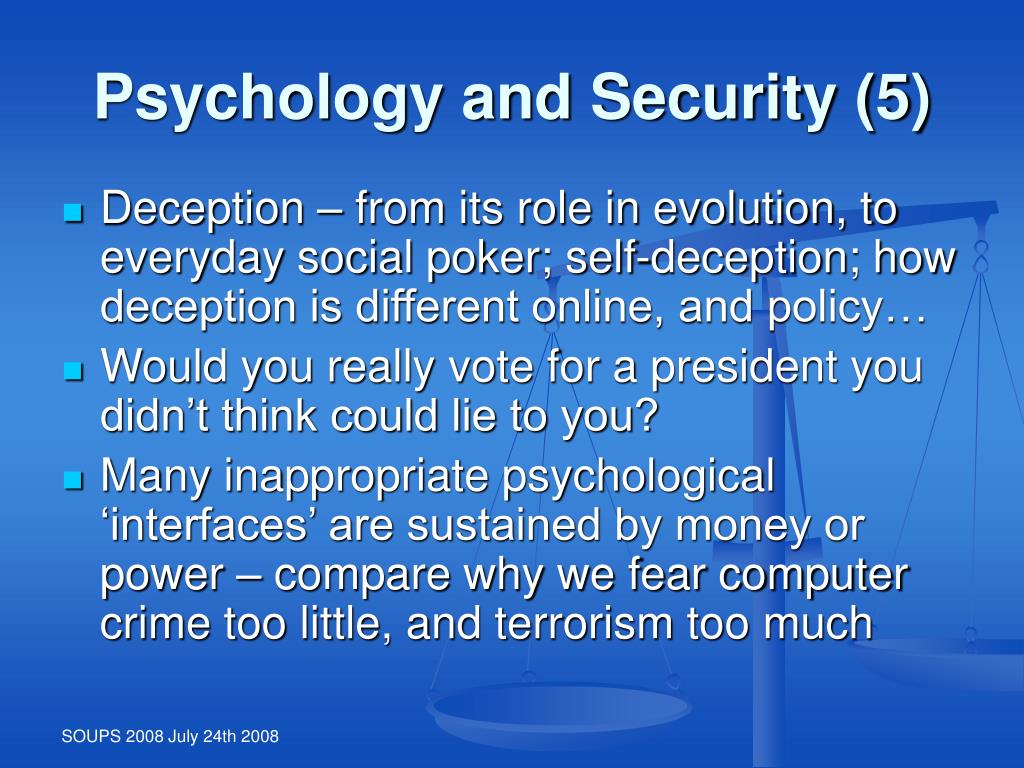 Psychology and Security (5)

Deception – from its role in evolution, to everyday social poker; self-deception; how deception is different online, and policy…

Would you really vote for a president you didn’t think could lie to you?

Many inappropriate psychological ‘interfaces’ are sustained by money or power – compare why we fear computer crime too little, and terrorism too much

SOUPS 2008 July 24th 2008